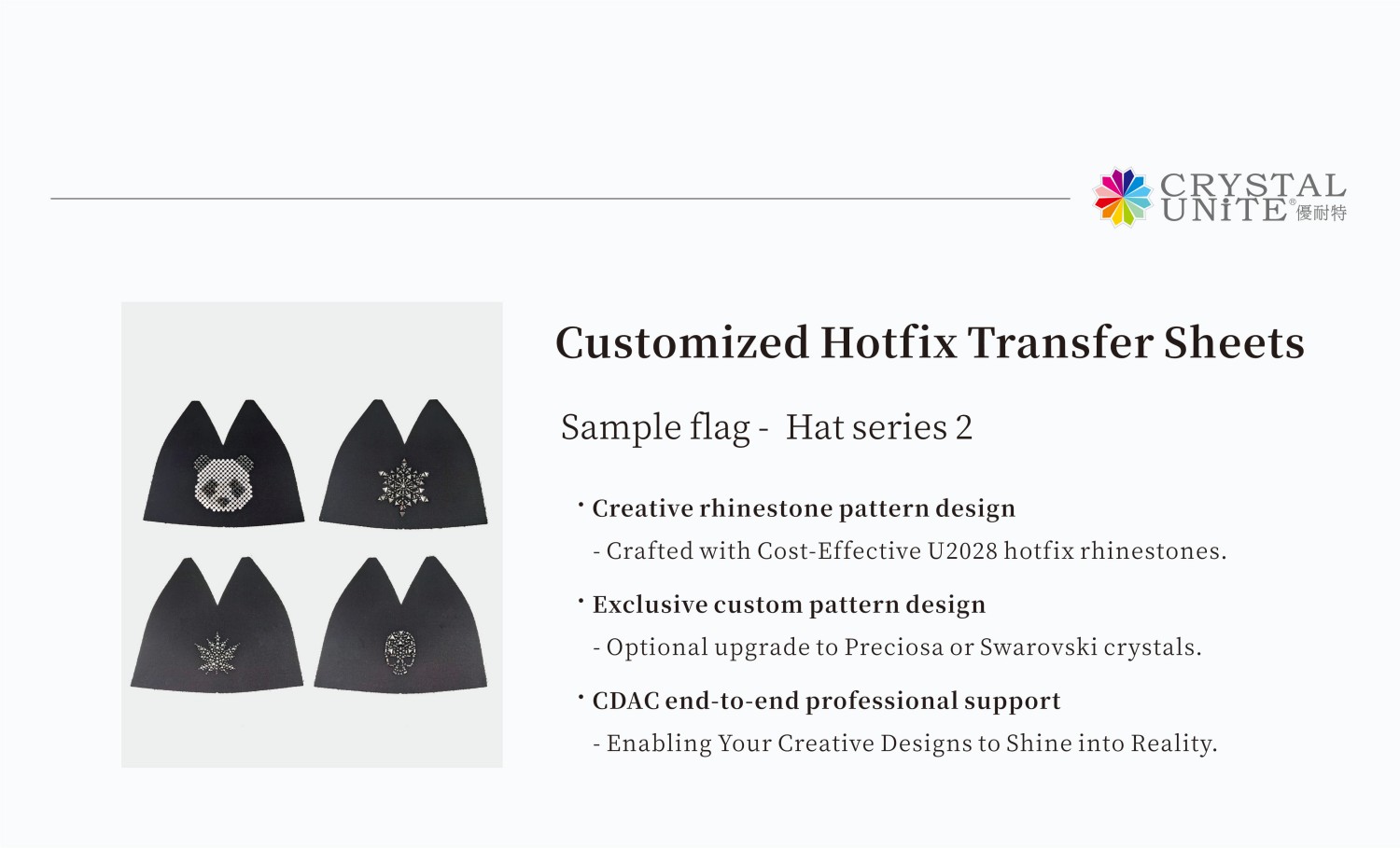 CRYSTAL UNiTE® 優耐特

Customized Hotfix Transfer Sheets

Sample flag - Hat series 2

· Creative rhinestone pattern design

- Crafted with Cost-Effective U2028 hotfix rhinestones.

· Exclusive custom pattern design

- Optional upgrade to Preciosa or Swarovski crystals.

· CDAC end-to-end professional support

- Enabling Your Creative Designs to Shine into Reality.